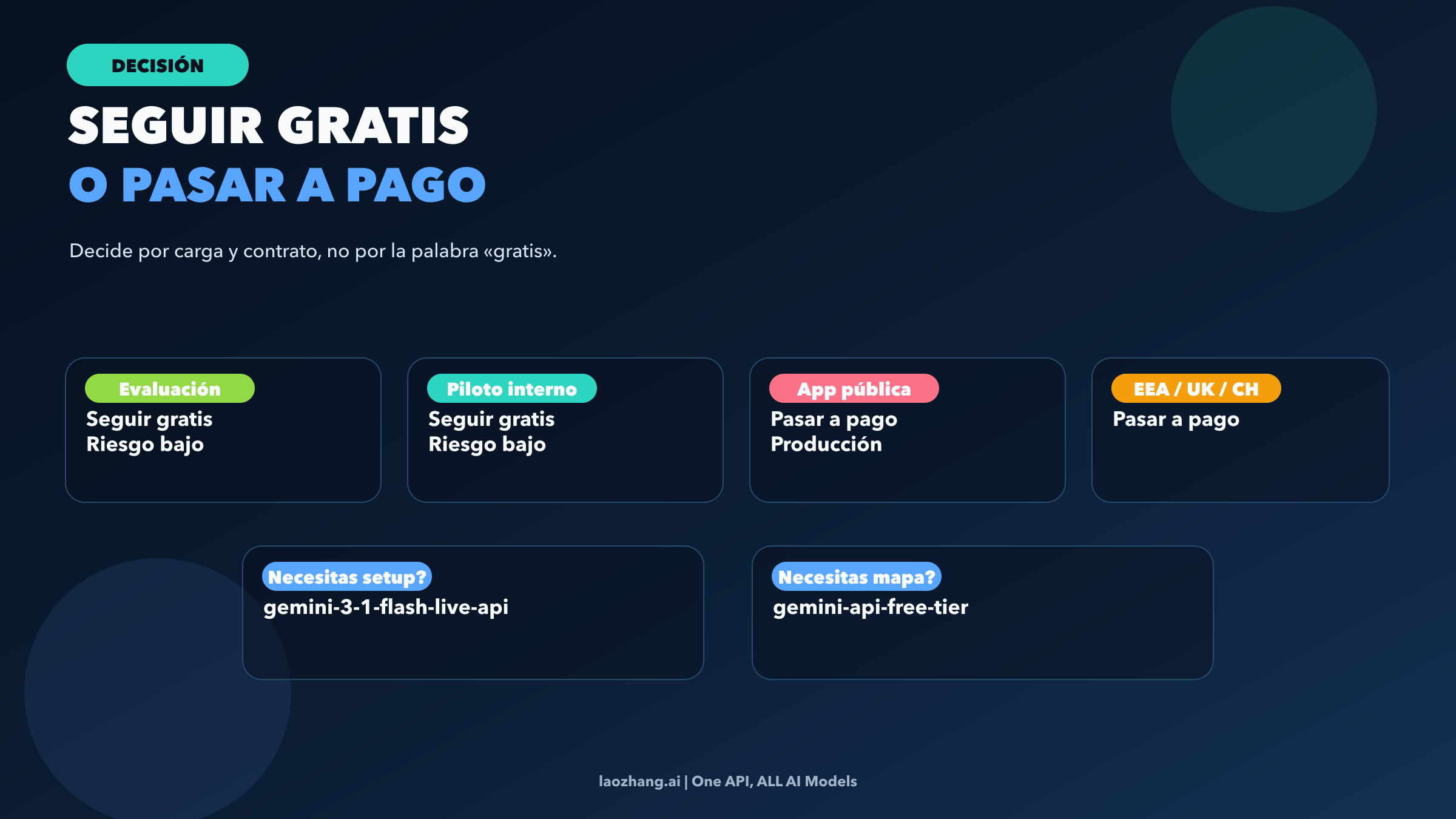 DECISIÓN

SEGUIR GRATIS
O PASAR A PAGO

Decide por carga y contrato, no por la palabra «gratis».

Evaluación
Seguir gratis
Riesgo bajo

Piloto interno
Seguir gratis
Riesgo bajo

App pública
Pasar a pago
Producción

EEA / UK / CH
Pasar a pago

Necesitas setup?
gemini-3-1-flash-live-api

Necesitas mapa?
gemini-api-free-tier

laozhang.ai | One API, ALL AI Models